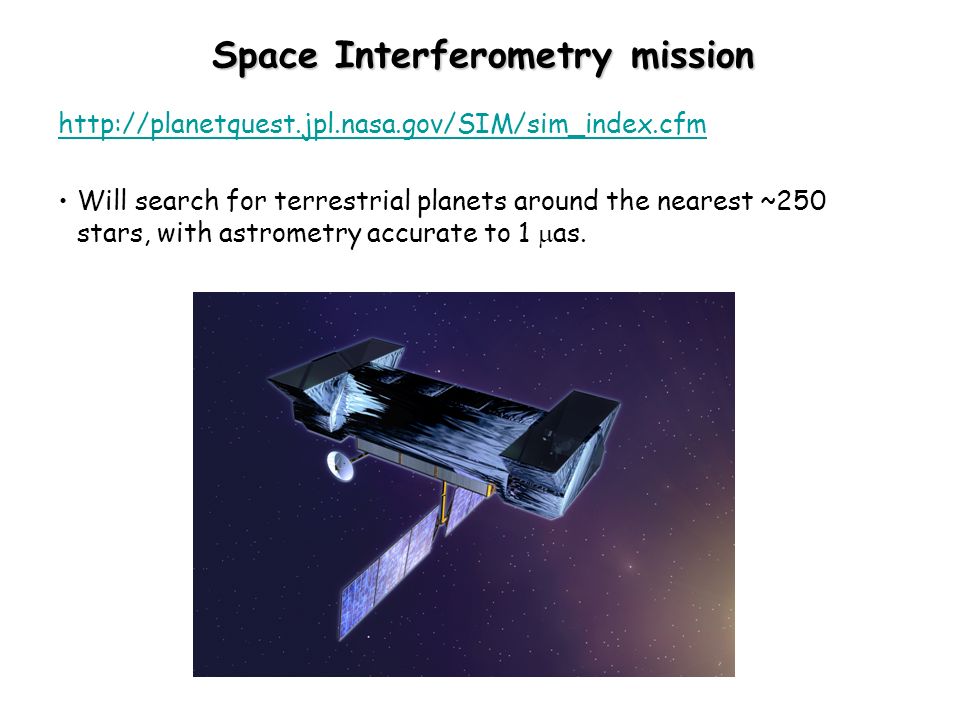 Space Interferometry mission

http://planetquest.jpl.nasa.gov/SIM/sim_index.cfm

• Will search for terrestrial planets around the nearest ~250 stars, with astrometry accurate to 1 $\mu$as.